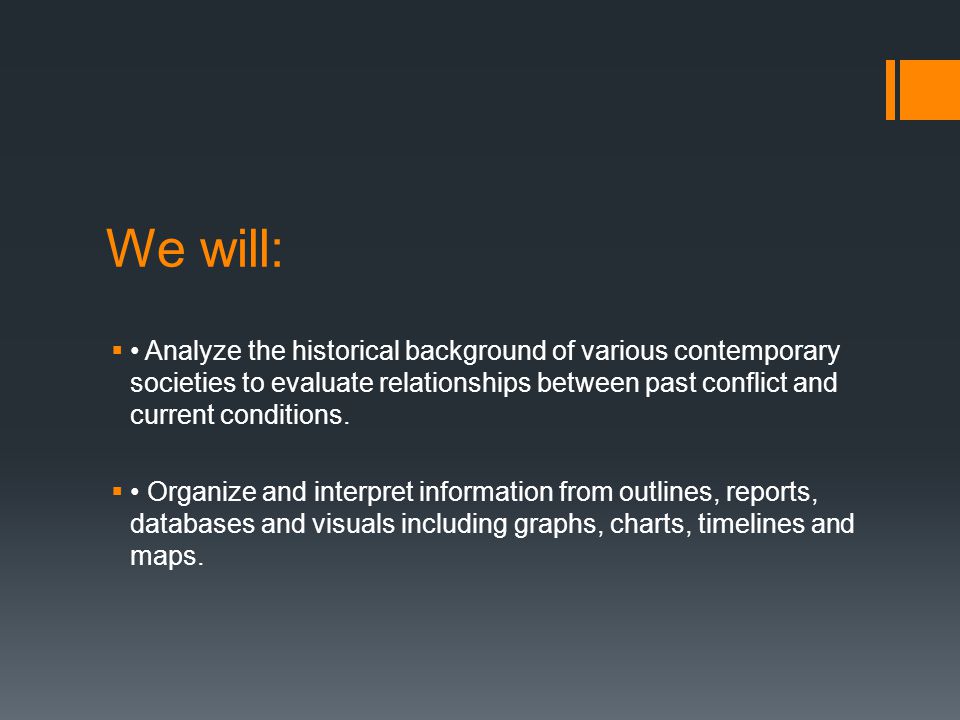 We will:

▪ • Analyze the historical background of various contemporary societies to evaluate relationships between past conflict and current conditions.

▪ • Organize and interpret information from outlines, reports, databases and visuals including graphs, charts, timelines and maps.